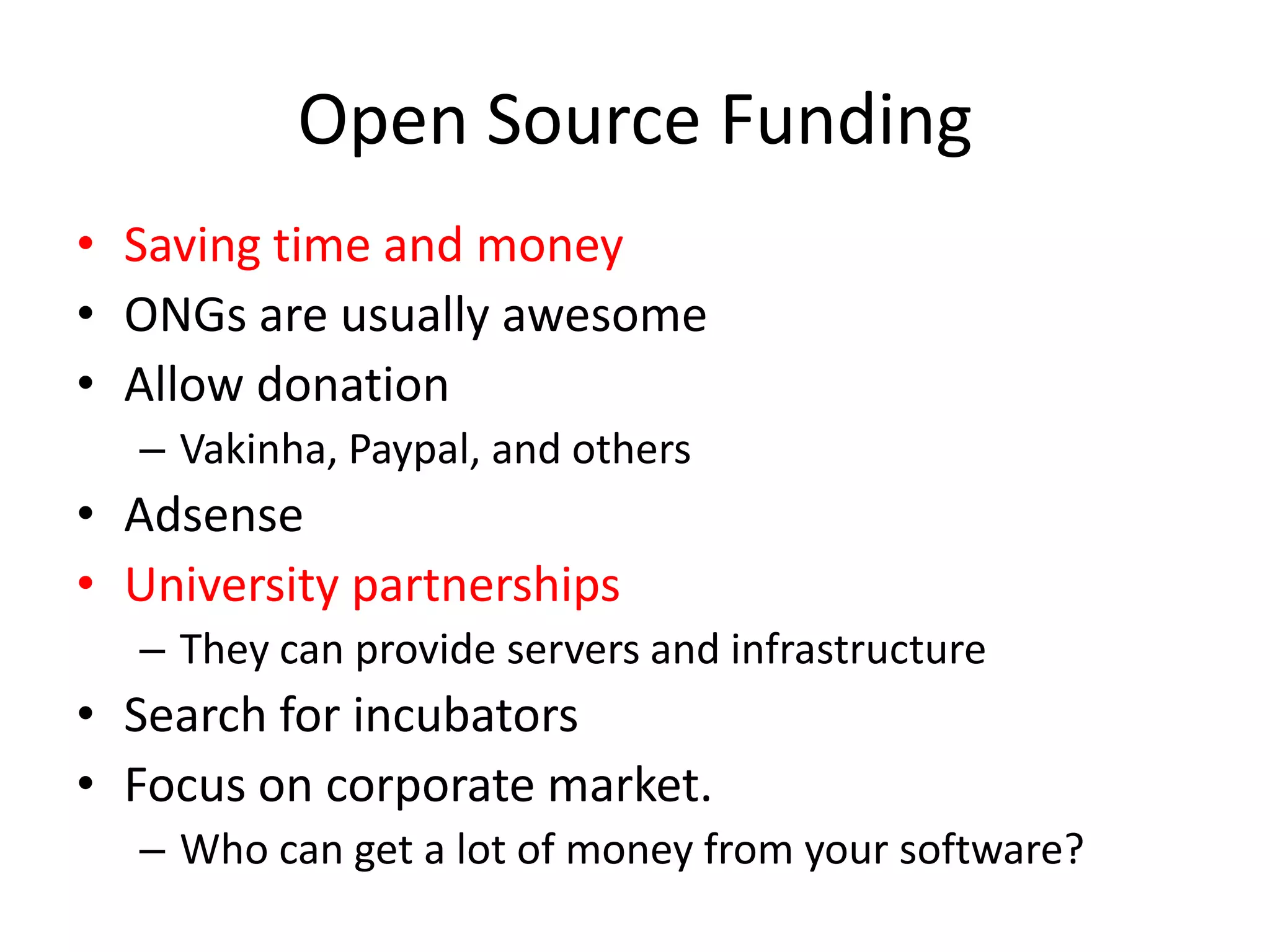 Open Source Funding

• Saving time and money
• ONGs are usually awesome
• Allow donation
– Vakinha, Paypal, and others
• Adsense
• University partnerships
– They can provide servers and infrastructure
• Search for incubators
• Focus on corporate market.
– Who can get a lot of money from your software?